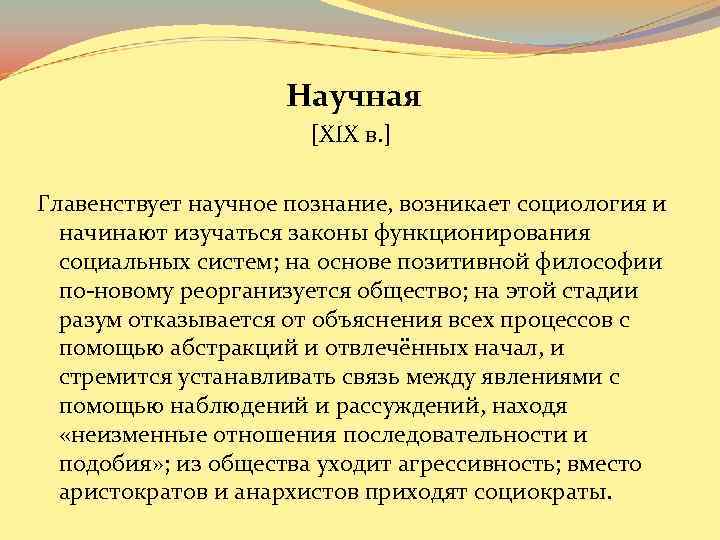 Научная
[XIX в.]

Главенствует научное познание, возникает социология и начинают изучаться законы функционирования социальных систем; на основе позитивной философии по-новому реорганизуется общество; на этой стадии разум отказывается от объяснения всех процессов с помощью абстракций и отвлечённых начал, и стремится устанавливать связь между явлениями с помощью наблюдений и рассуждений, находя «неизменные отношения последовательности и подобия»; из общества уходит агрессивность; вместо аристократов и анархистов приходят социократы.